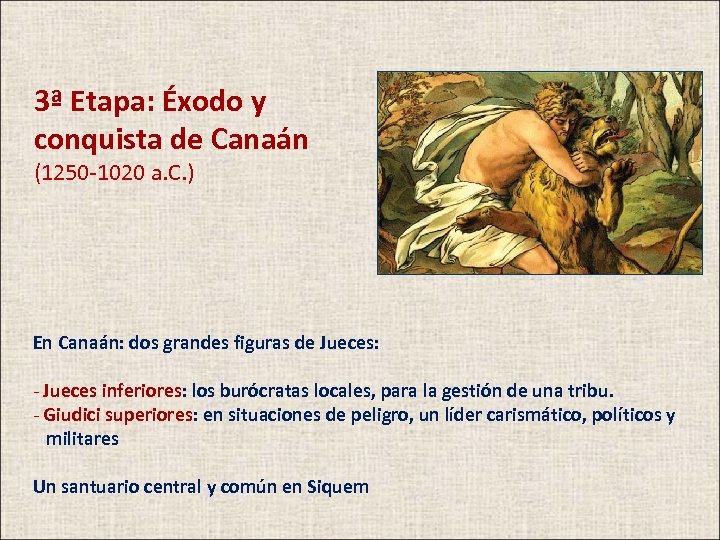 3ª Etapa: Éxodo y conquista de Canaán
(1250-1020 a.C.)

En Canaán: dos grandes figuras de Jueces:

- Jueces inferiores: los burócratas locales, para la gestión de una tribu.
- Giudici superiores: en situaciones de peligro, un líder carismático, políticos y militares

Un santuario central y común en Siquem